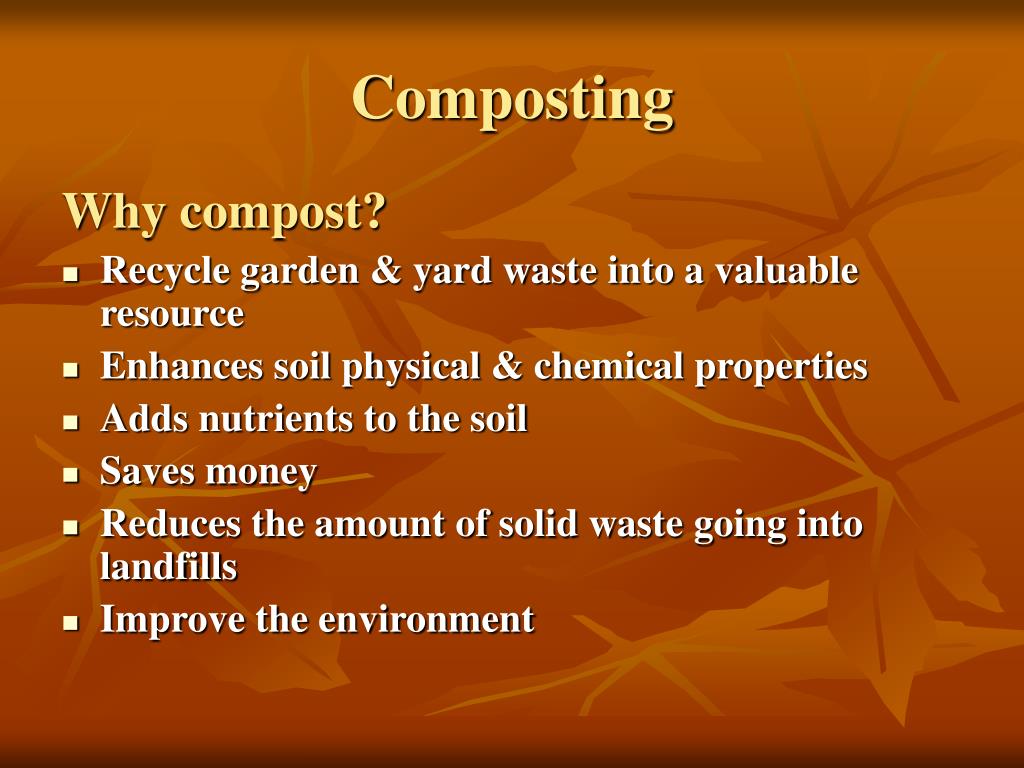 Composting

Why compost?

- Recycle garden & yard waste into a valuable resource
- Enhances soil physical & chemical properties
- Adds nutrients to the soil
- Saves money
- Reduces the amount of solid waste going into landfills
- Improve the environment